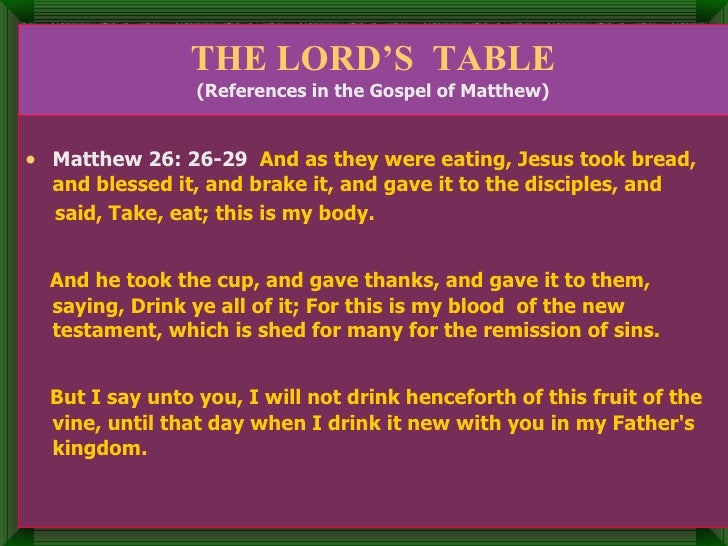 THE LORD'S TABLE
(References in the Gospel of Matthew)

• Matthew 26: 26-29 And as they were eating, Jesus took bread, and blessed it, and brake it, and gave it to the disciples, and said, Take, eat; this is my body.

And he took the cup, and gave thanks, and gave it to them, saying, Drink ye all of it; For this is my blood of the new testament, which is shed for many for the remission of sins.

But I say unto you, I will not drink henceforth of this fruit of the vine, until that day when I drink it new with you in my Father's kingdom.